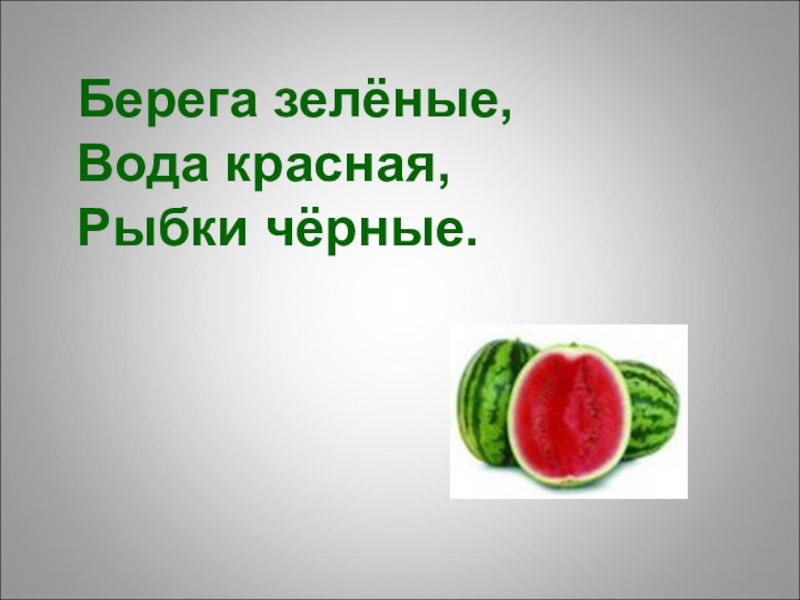 Берега зелёные,
Вода красная,
Рыбки чёрные.